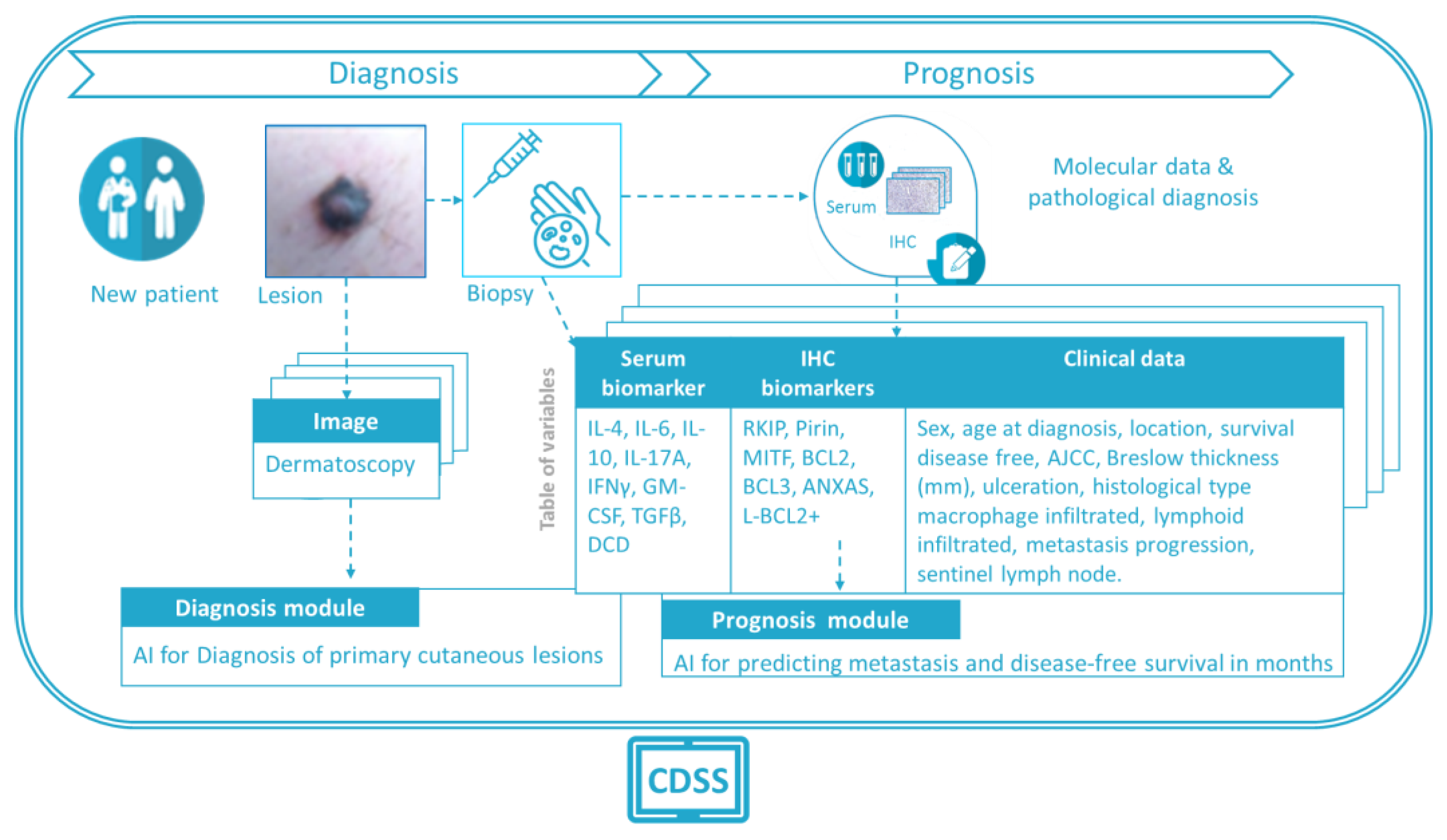 Diagnosis

Prognosis

New patient

Lesion

Biopsy

Serum

IHC

Molecular data & pathological diagnosis

Image

Dermatoscopy

Table of variables

| Serum biomarker | IHC biomarkers | Clinical data |
|---|---|---|
| IL-4, IL-6, IL-10, IL-17A, IFNγ, GM-CSF, TGFβ, DCD | RKIP, Pirin, MITF, BCL2, BCL3, ANXAS, L-BCL2+ | Sex, age at diagnosis, location, survival disease free, AJCC, Breslow thickness (mm), ulceration, histological type macrophage infiltrated, lymphoid infiltrated, metastasis progression, sentinel lymph node. |

Diagnosis module

AI for Diagnosis of primary cutaneous lesions

Prognosis module

AI for predicting metastasis and disease-free survival in months

CDSS